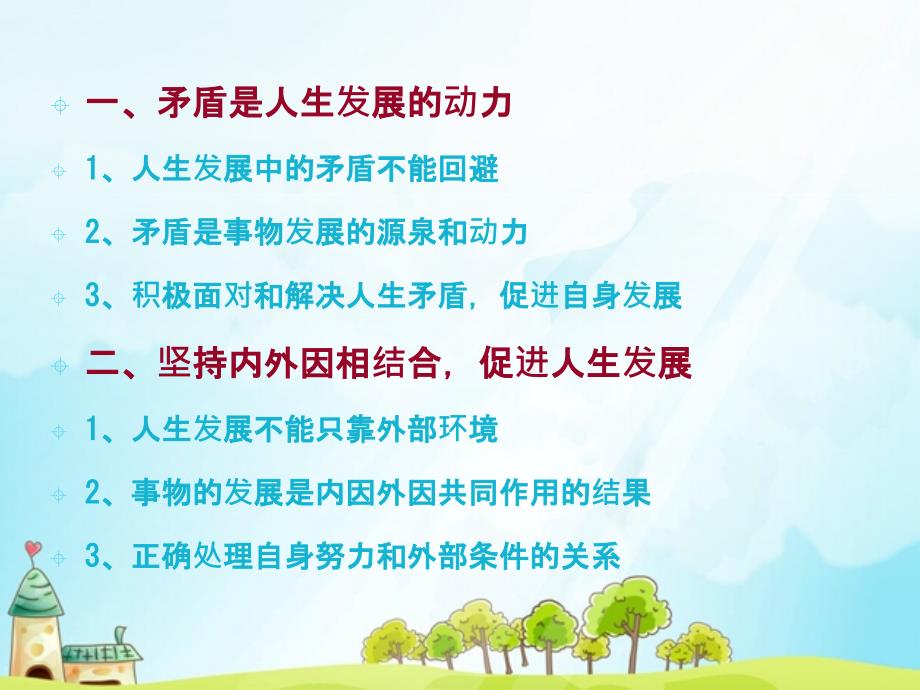 一、矛盾是人生发展的动力

1、人生发展中的矛盾不能回避

2、矛盾是事物发展的源泉和动力

3、积极面对和解决人生矛盾，促进自身发展

二、坚持内外因相结合，促进人生发展

1、人生发展不能只靠外部环境

2、事物的发展是内因外因共同作用的结果

3、正确处理自身努力和外部条件的关系